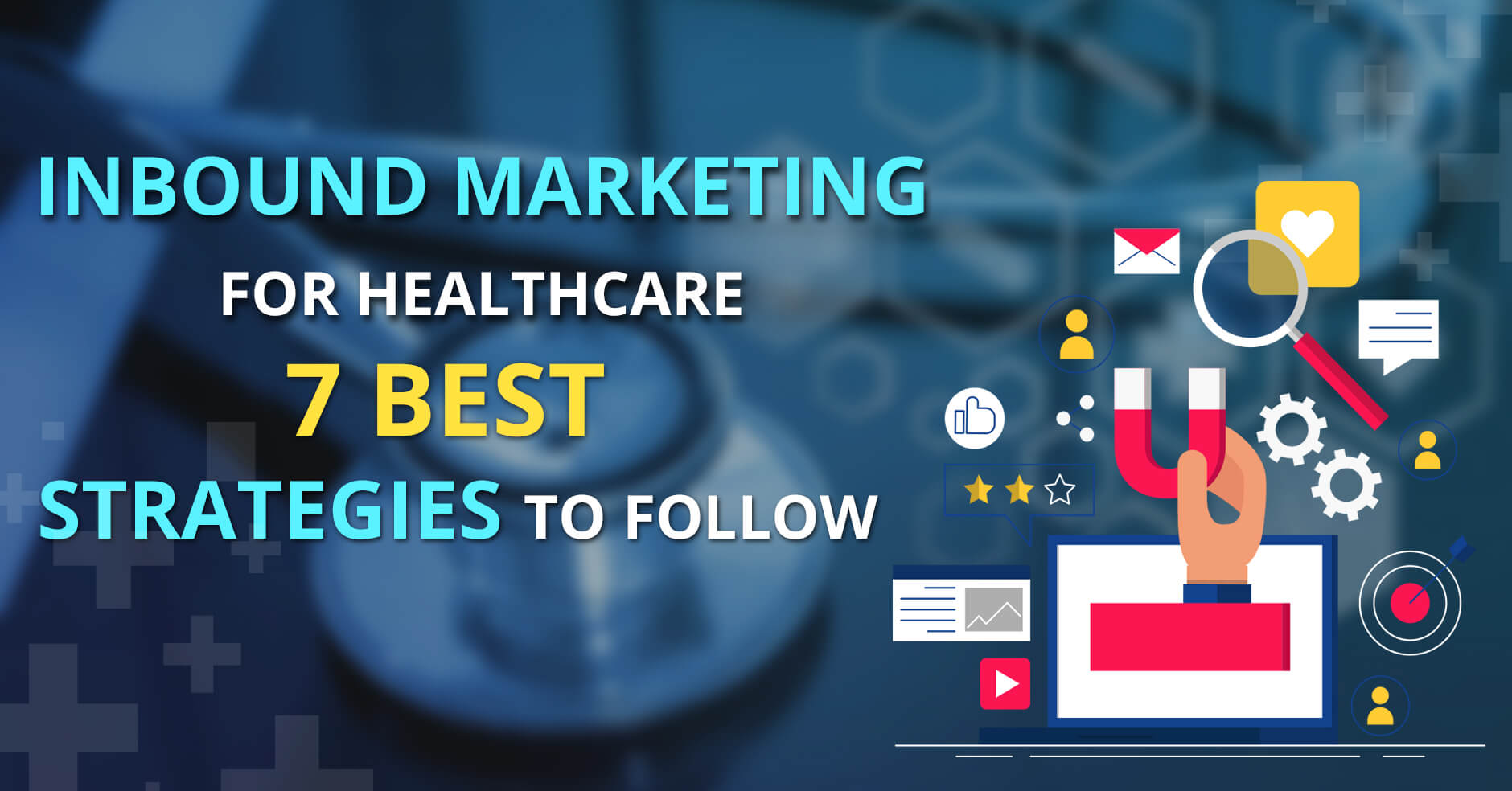 INBOUND MARKETING
FOR HEALTHCARE
7 BEST
STRATEGIES TO FOLLOW